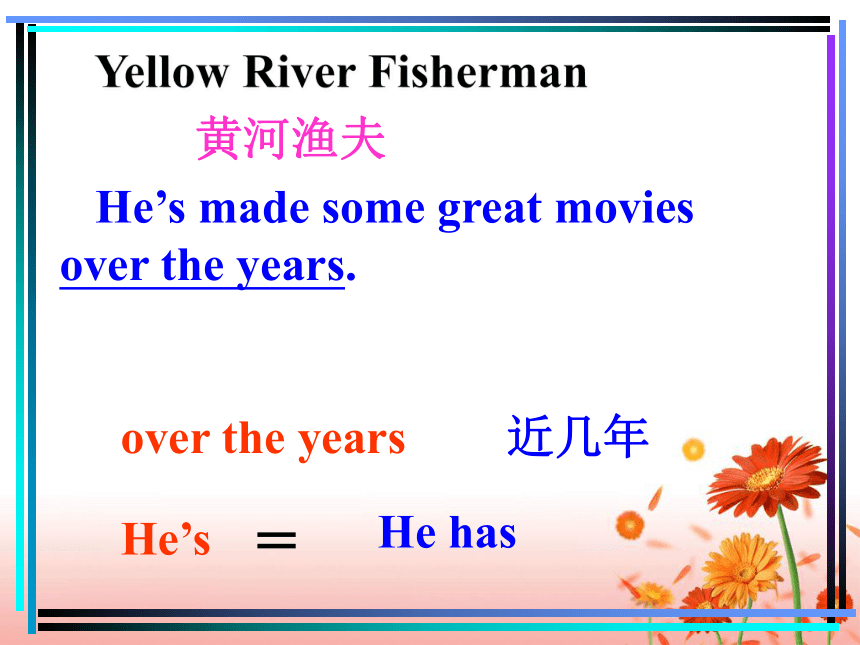 Yellow River Fisherman

黄河渔夫

He’s made some great movies over the years.

over the years 近几年

He’s = He has